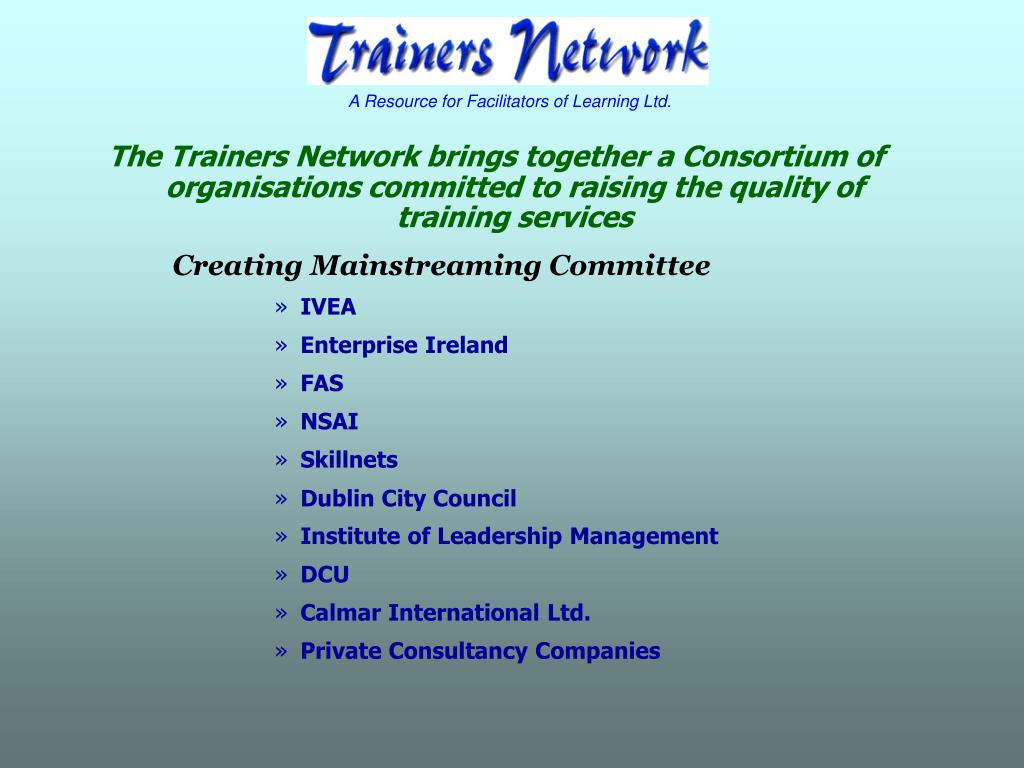 Trainers Network

A Resource for Facilitators of Learning Ltd.

The Trainers Network brings together a Consortium of organisations committed to raising the quality of training services

Creating Mainstreaming Committee

» IVEA
» Enterprise Ireland
» FAS
» NSAI
» Skillnets
» Dublin City Council
» Institute of Leadership Management
» DCU
» Calmar International Ltd.
» Private Consultancy Companies